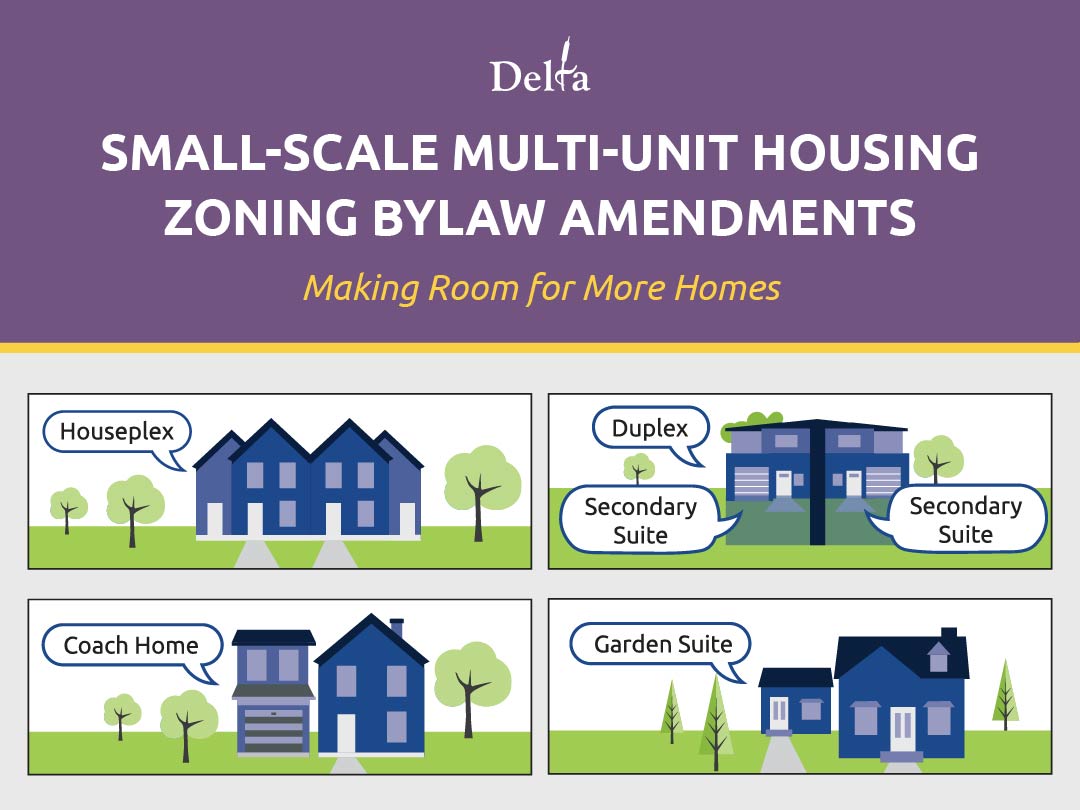 Delta

SMALL-SCALE MULTI-UNIT HOUSING ZONING BYLAW AMENDMENTS

Making Room for More Homes

Houseplex

Duplex

Secondary Suite

Secondary Suite

Coach Home

Garden Suite